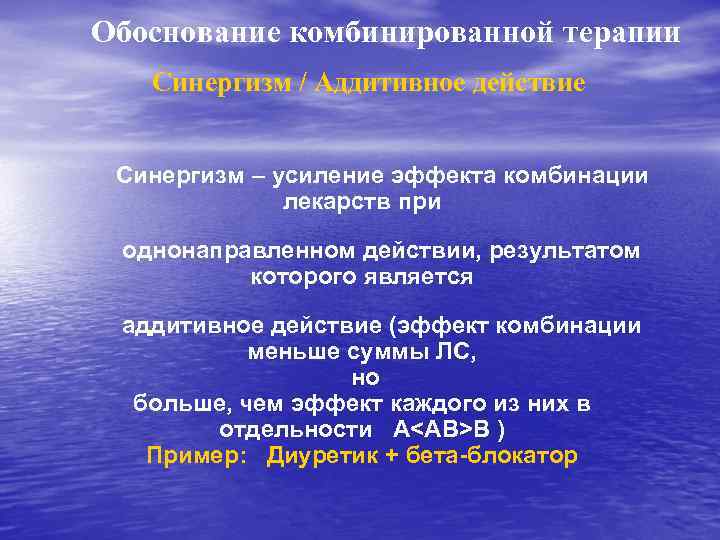 Обоснование комбинированной терапии

Синергизм / Аддитивное действие

Синергизм – усиление эффекта комбинации лекарств при

однонаправленном действии, результатом которого является

аддитивное действие (эффект комбинации меньше суммы ЛС, но больше, чем эффект каждого из них в отдельности А<АВ>В )
Пример: Диуретик + бета-блокатор